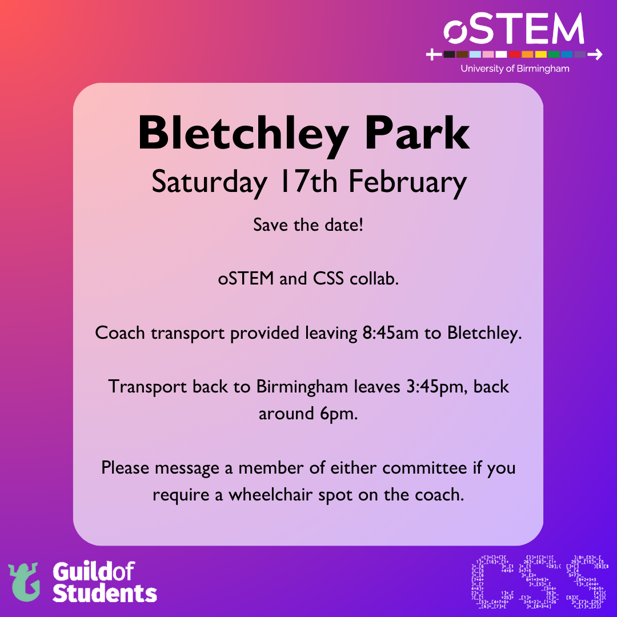 oSTEM
University of Birmingham

Bletchley Park
Saturday 17th February

Save the date!

oSTEM and CSS collab.

Coach transport provided leaving 8:45am to Bletchley.

Transport back to Birmingham leaves 3:45pm, back around 6pm.

Please message a member of either committee if you require a wheelchair spot on the coach.

Guild of Students

CSS